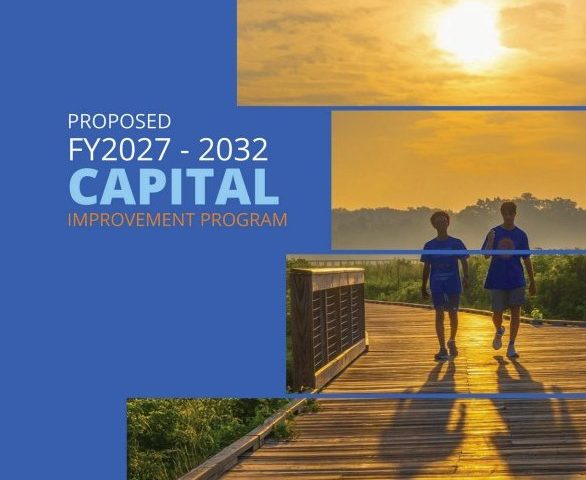 PROPOSED
FY2027 - 2032
CAPITAL
IMPROVEMENT PROGRAM